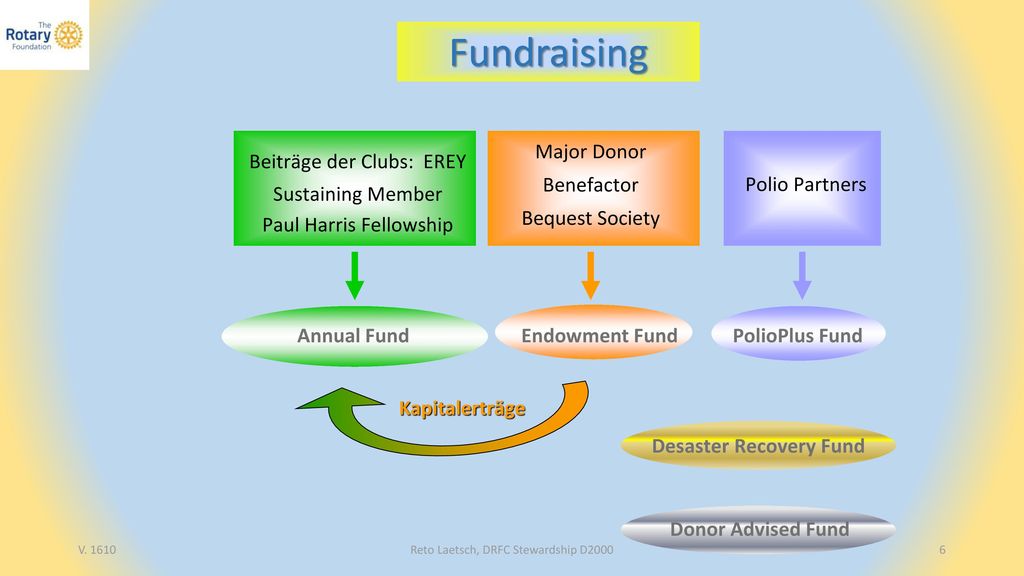 The Rotary Foundation

Fundraising

Beiträge der Clubs: EREY
Sustaining Member
Paul Harris Fellowship

Major Donor
Benefactor
Bequest Society

Polio Partners

Annual Fund

Endowment Fund

PolioPlus Fund

Kapitalerträge

Desaster Recovery Fund

Donor Advised Fund

V. 1610

Reto Laetsch, DRFC Stewardship D2000

6